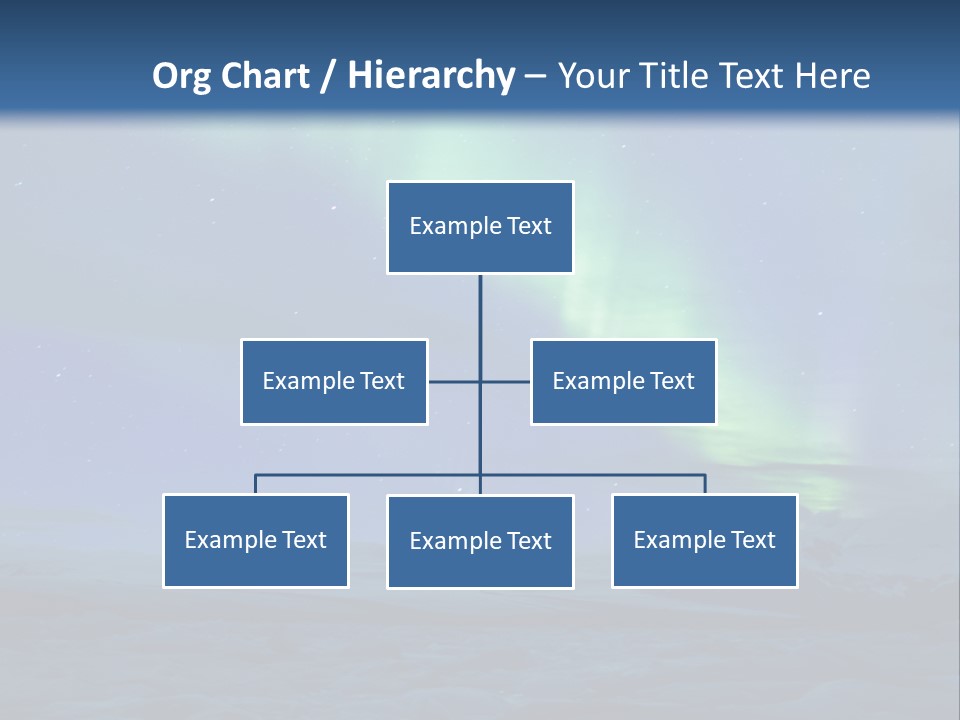 Org Chart / Hierarchy – Your Title Text Here

Example Text

Example Text

Example Text

Example Text

Example Text

Example Text